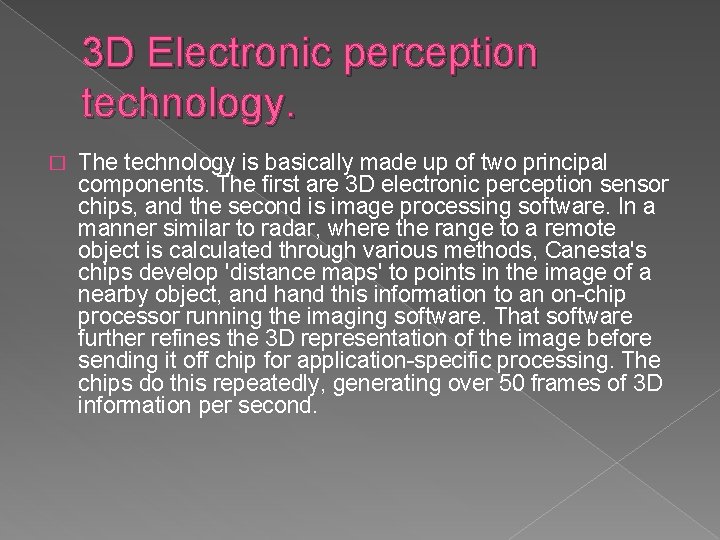 3D Electronic perception technology.

The technology is basically made up of two principal components. The first are 3D electronic perception sensor chips, and the second is image processing software. In a manner similar to radar, where the range to a remote object is calculated through various methods, Canesta's chips develop 'distance maps' to points in the image of a nearby object, and hand this information to an on-chip processor running the imaging software. That software further refines the 3D representation of the image before sending it off chip for application-specific processing. The chips do this repeatedly, generating over 50 frames of 3D information per second.